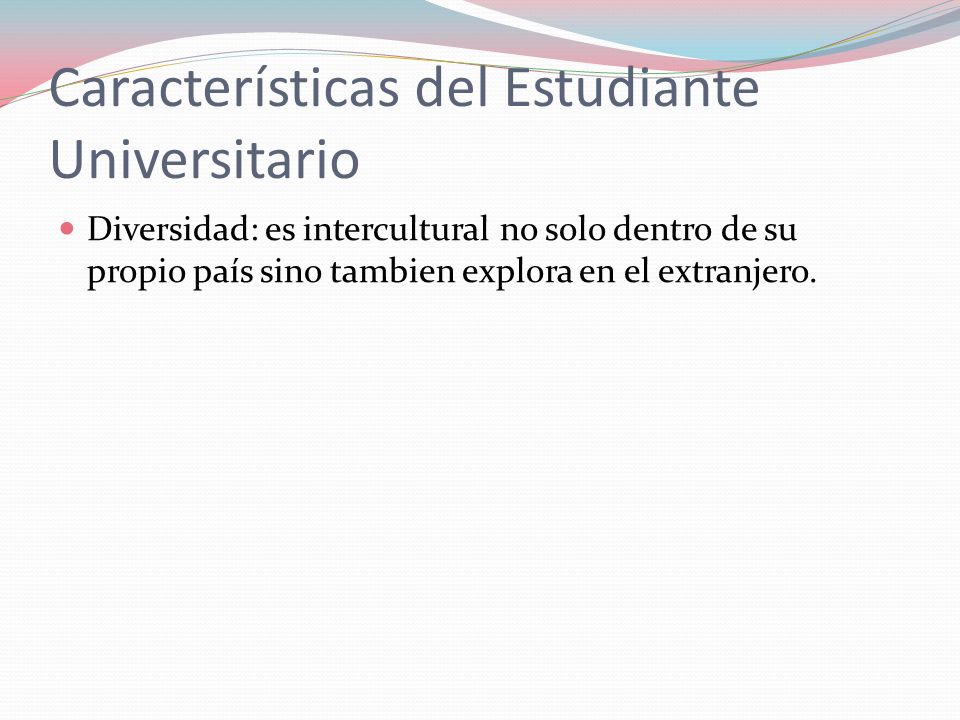 Características del Estudiante Universitario

Diversidad: es intercultural no solo dentro de su propio país sino tambien explora en el extranjero.